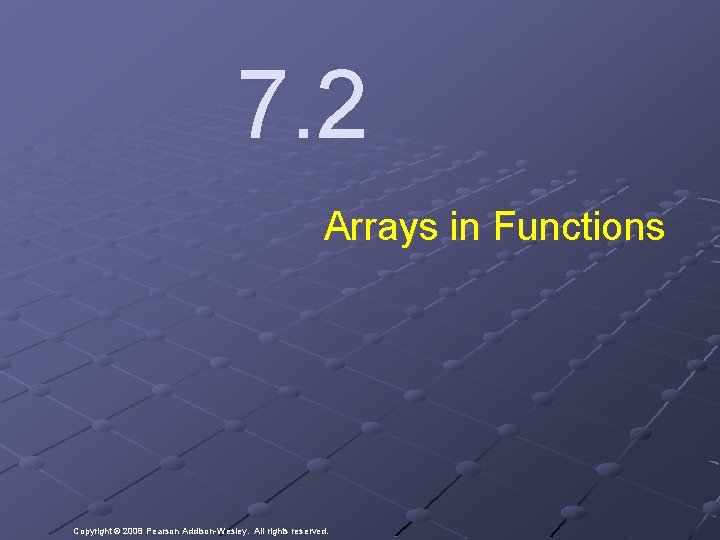 7.2

Arrays in Functions

Copyright © 2008 Pearson Addison-Wesley. All rights reserved.